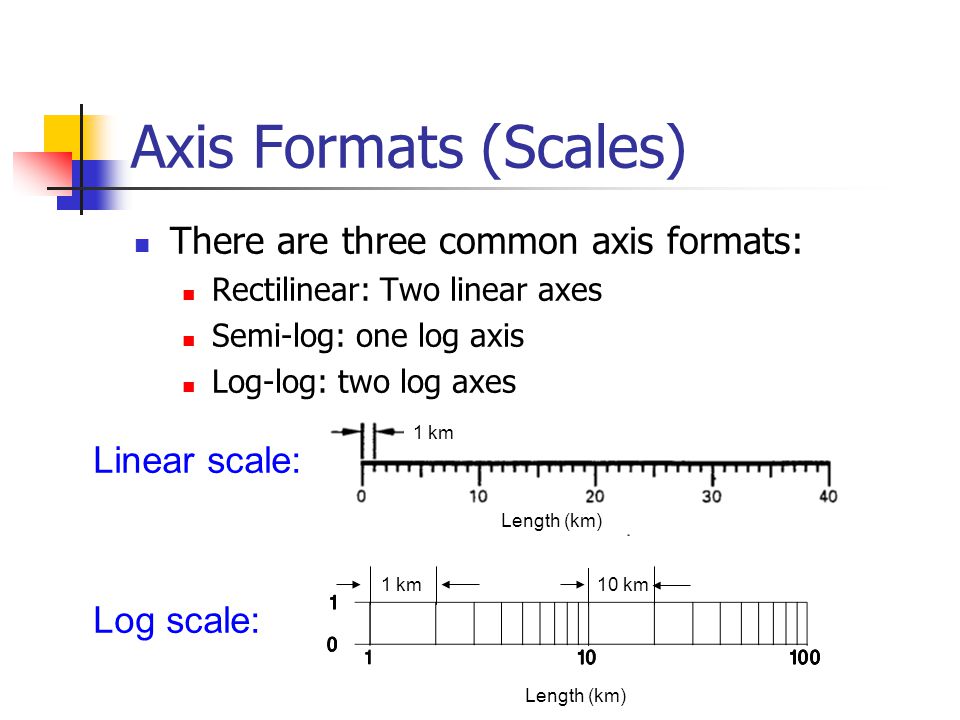 Axis Formats (Scales)

There are three common axis formats:

Rectilinear: Two linear axes

Semi-log: one log axis

Log-log: two log axes

Linear scale:

1 km

0 10 20 30 40

Length (km)

Log scale:

1 km 10 km

1

0

1 10 100

Length (km)